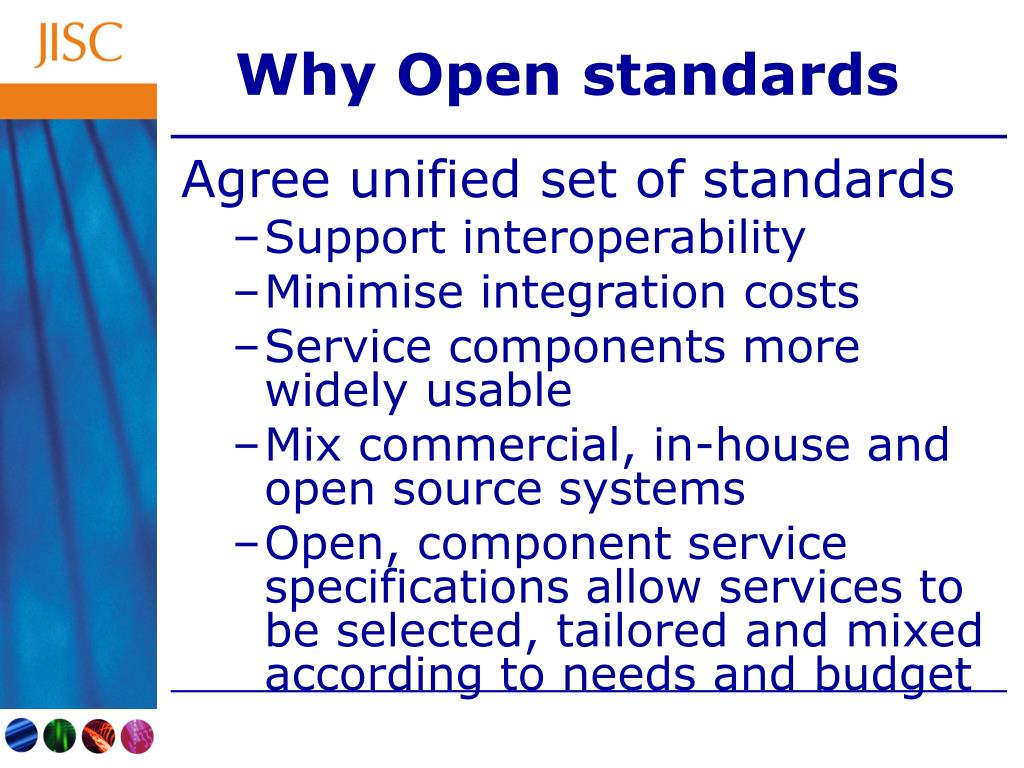 JISC

Why Open standards

Agree unified set of standards
–Support interoperability
–Minimise integration costs
–Service components more widely usable
–Mix commercial, in-house and open source systems
–Open, component service specifications allow services to be selected, tailored and mixed according to needs and budget